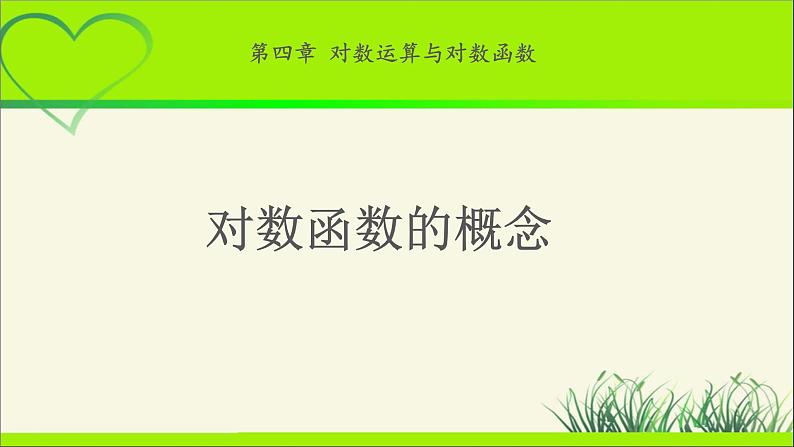 第四章 对数运算与对数函数

对数函数的概念